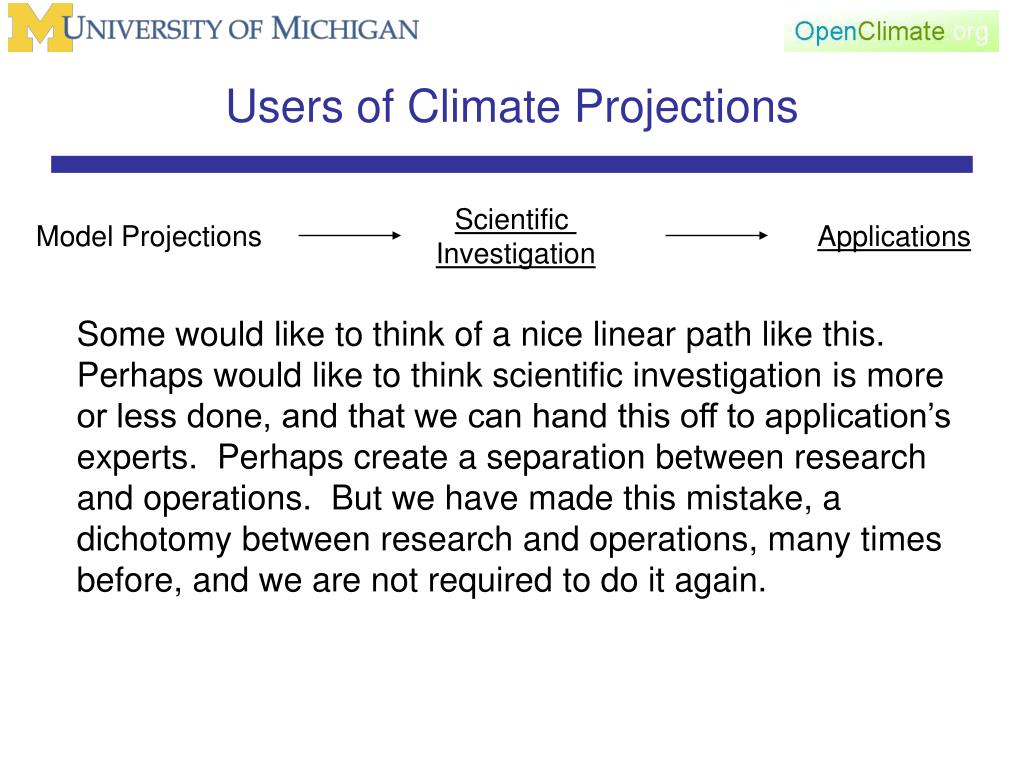 UNIVERSITY OF MICHIGAN

OpenClimate.org

Users of Climate Projections

Model Projections

Scientific Investigation

Applications

Some would like to think of a nice linear path like this. Perhaps would like to think scientific investigation is more or less done, and that we can hand this off to application's experts. Perhaps create a separation between research and operations. But we have made this mistake, a dichotomy between research and operations, many times before, and we are not required to do it again.